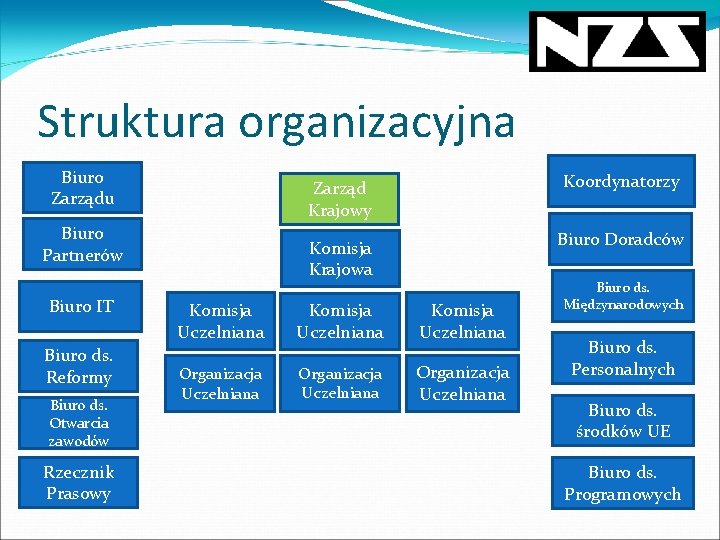 NZS

Struktura organizacyjna

Biuro Zarządu

Biuro Partnerów

Biuro IT

Biuro ds. Reformy

Biuro ds. Otwarcia zawodów

Rzecznik Prasowy

Zarząd Krajowy

Komisja Krajowa

Komisja Uczelniana

Komisja Uczelniana

Komisja Uczelniana

Organizacja Uczelniana

Organizacja Uczelniana

Organizacja Uczelniana

Koordynatorzy

Biuro Doradców

Biuro ds. Międzynarodowych

Biuro ds. Personalnych

Biuro ds. środków UE

Biuro ds. Programowych